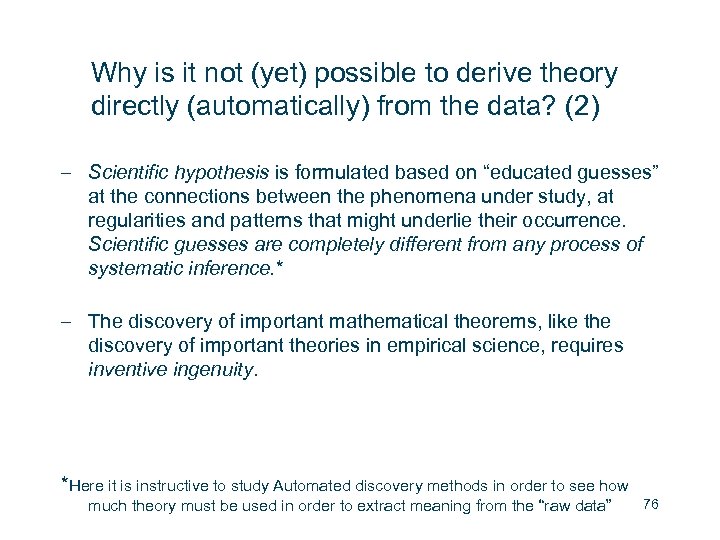 Why is it not (yet) possible to derive theory directly (automatically) from the data? (2)

– Scientific hypothesis is formulated based on “educated guesses” at the connections between the phenomena under study, at regularities and patterns that might underlie their occurrence. Scientific guesses are completely different from any process of systematic inference.*

– The discovery of important mathematical theorems, like the discovery of important theories in empirical science, requires inventive ingenuity.

*Here it is instructive to study Automated discovery methods in order to see how much theory must be used in order to extract meaning from the “raw data”

76